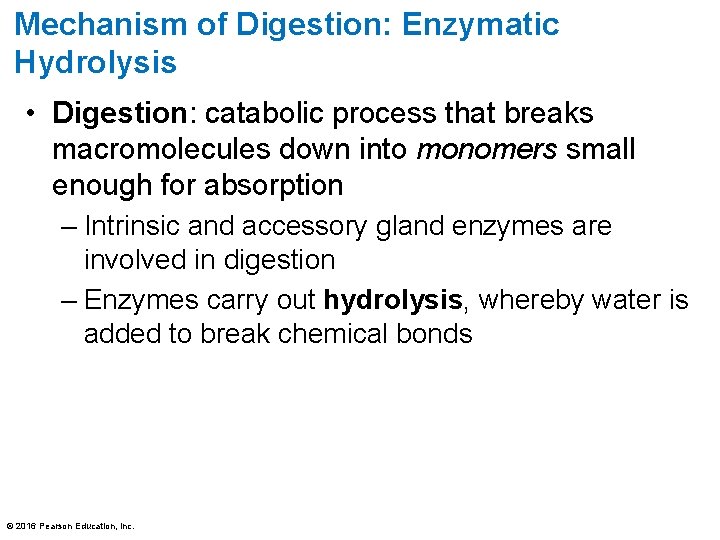 Mechanism of Digestion: Enzymatic Hydrolysis

• Digestion: catabolic process that breaks macromolecules down into monomers small enough for absorption

– Intrinsic and accessory gland enzymes are involved in digestion

– Enzymes carry out hydrolysis, whereby water is added to break chemical bonds

© 2016 Pearson Education, Inc.